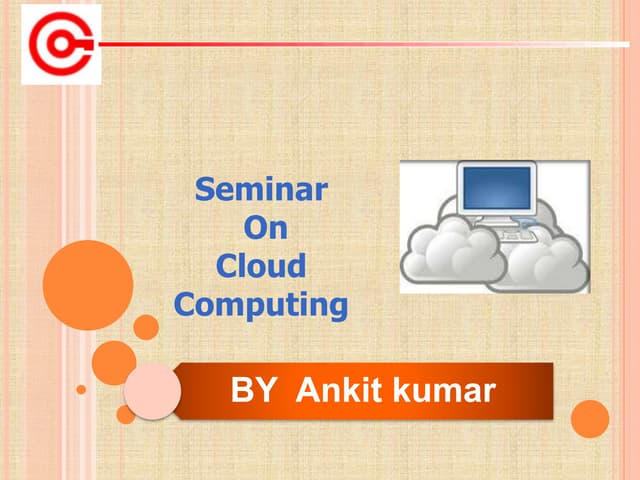 Seminar
On
Cloud
Computing

BY Ankit kumar